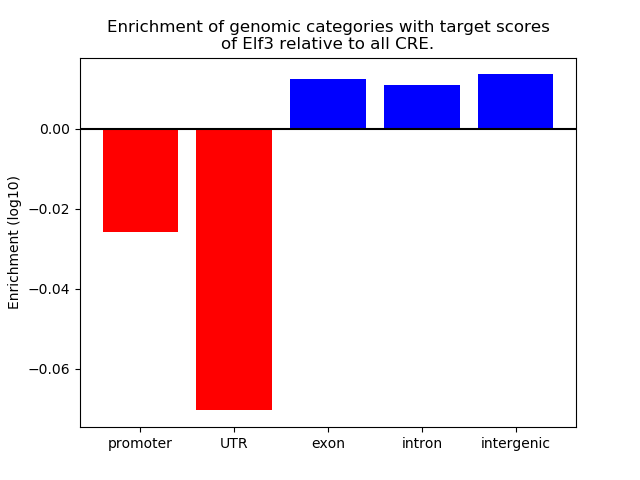 Enrichment of genomic categories with target scores of Elf3 relative to all CRE.

Enrichment (log10)

0.00
−0.02
−0.04
−0.06

promoter
UTR
exon
intron
intergenic